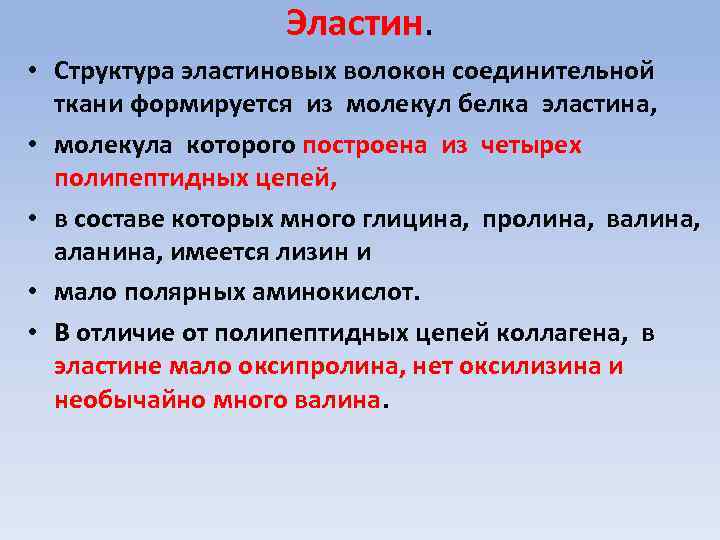 Эластин.

• Структура эластиновых волокон соединительной ткани формируется из молекул белка эластина,

• молекула которого построена из четырех полипептидных цепей,

• в составе которых много глицина, пролина, валина, аланина, имеется лизин и

• мало полярных аминокислот.

• В отличие от полипептидных цепей коллагена, в эластине мало оксипролина, нет оксилизина и необычайно много валина.